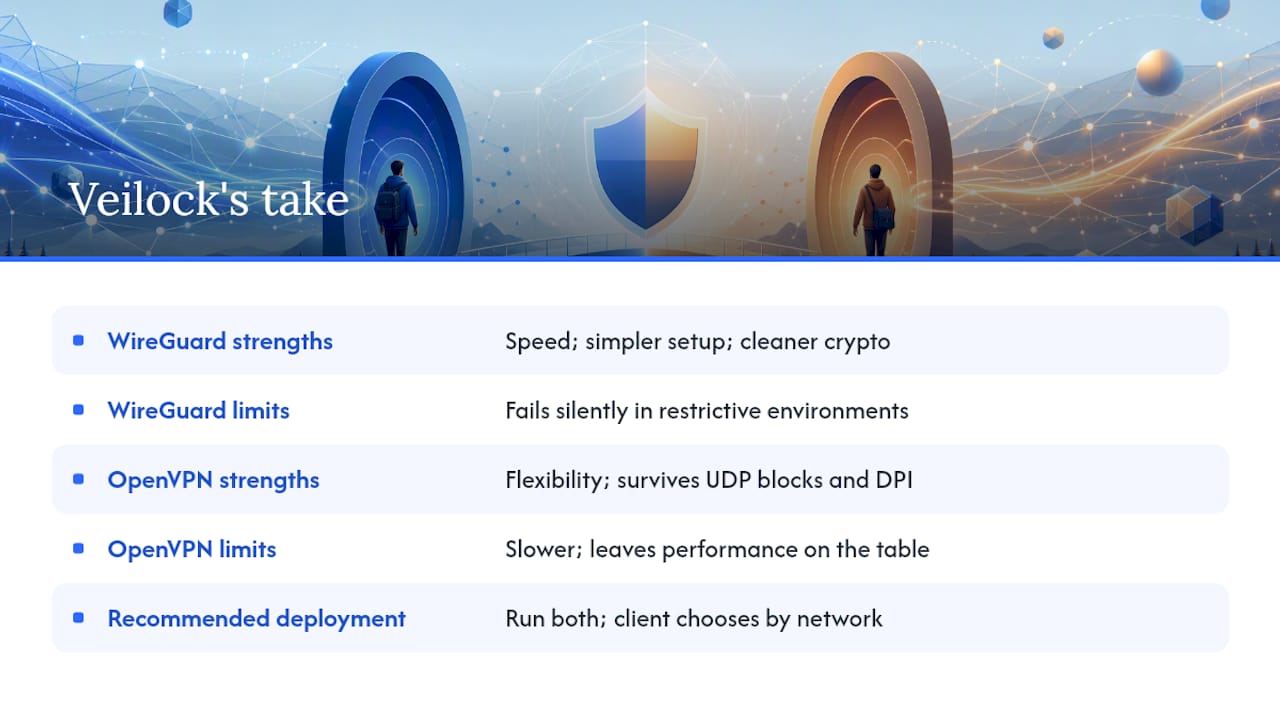 Veilock's take

| | |
|---|---|
| WireGuard strengths | Speed; simpler setup; cleaner crypto |
| WireGuard limits | Fails silently in restrictive environments |
| OpenVPN strengths | Flexibility; survives UDP blocks and DPI |
| OpenVPN limits | Slower; leaves performance on the table |
| Recommended deployment | Run both; client chooses by network |